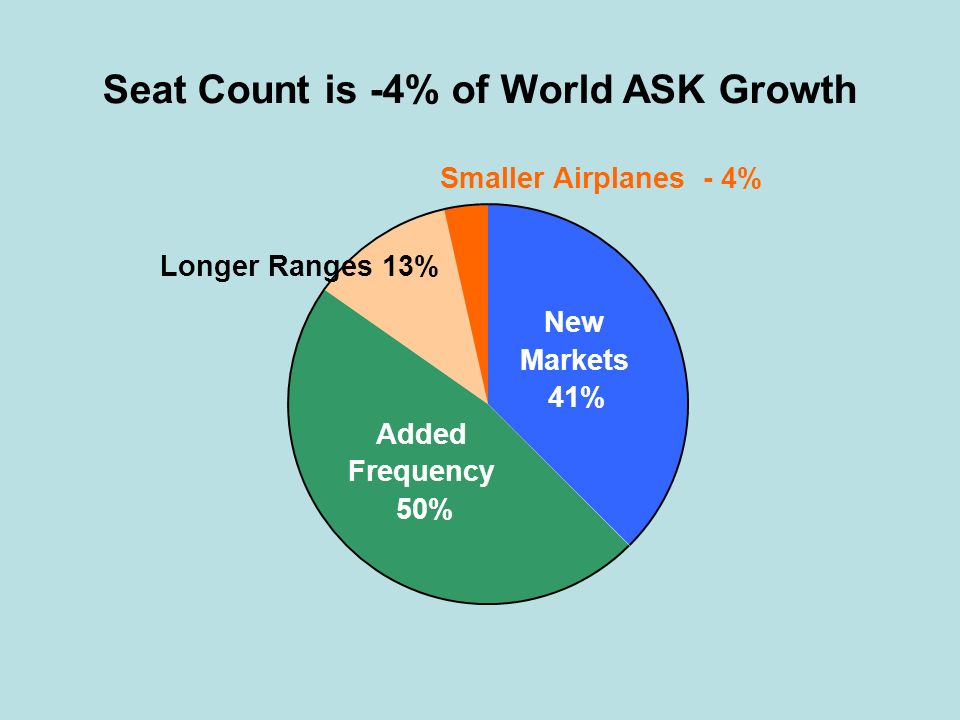 Seat Count is -4% of World ASK Growth

Smaller Airplanes - 4%

Longer Ranges 13%

New Markets 41%

Added Frequency 50%